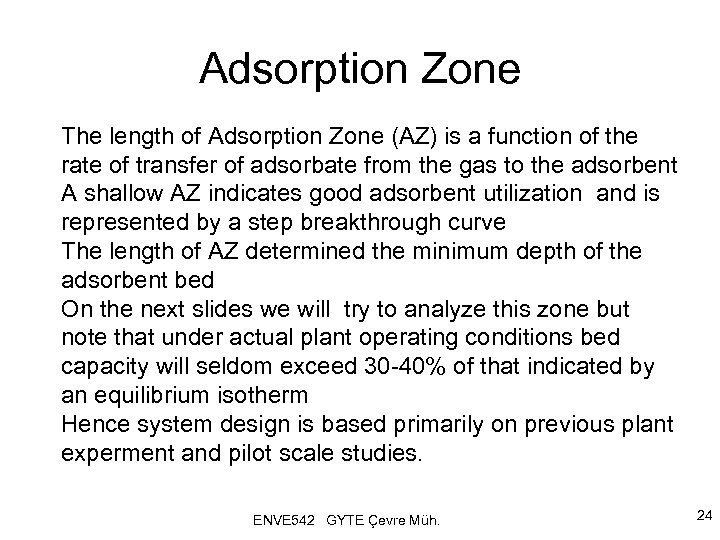 Adsorption Zone

The length of Adsorption Zone (AZ) is a function of the rate of transfer of adsorbate from the gas to the adsorbent

A shallow AZ indicates good adsorbent utilization and is represented by a step breakthrough curve

The length of AZ determined the minimum depth of the adsorbent bed

On the next slides we will try to analyze this zone but note that under actual plant operating conditions bed capacity will seldom exceed 30-40% of that indicated by an equilibrium isotherm

Hence system design is based primarily on previous plant experment and pilot scale studies.

ENVE542 GYTE Çevre Müh.

24